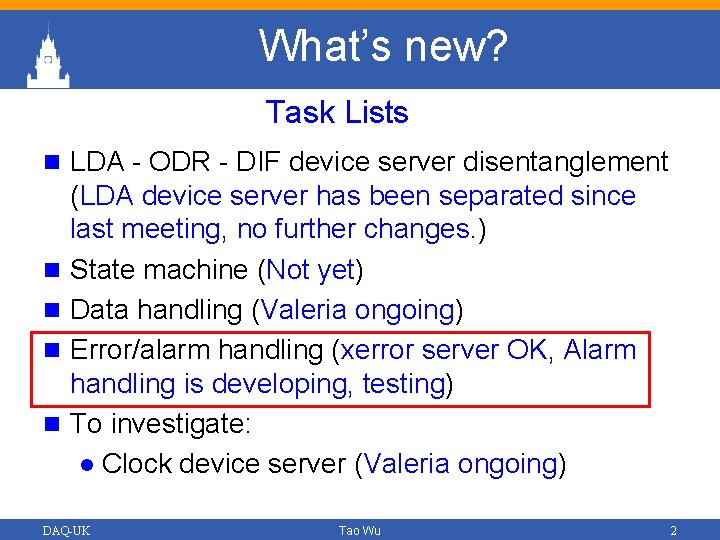 What's new?

Task Lists

- LDA - ODR - DIF device server disentanglement (LDA device server has been separated since last meeting, no further changes.)
- State machine (Not yet)
- Data handling (Valeria ongoing)
- Error/alarm handling (xerror server OK, Alarm handling is developing, testing)
- To investigate:
  - Clock device server (Valeria ongoing)

DAQ-UK

Tao Wu

2